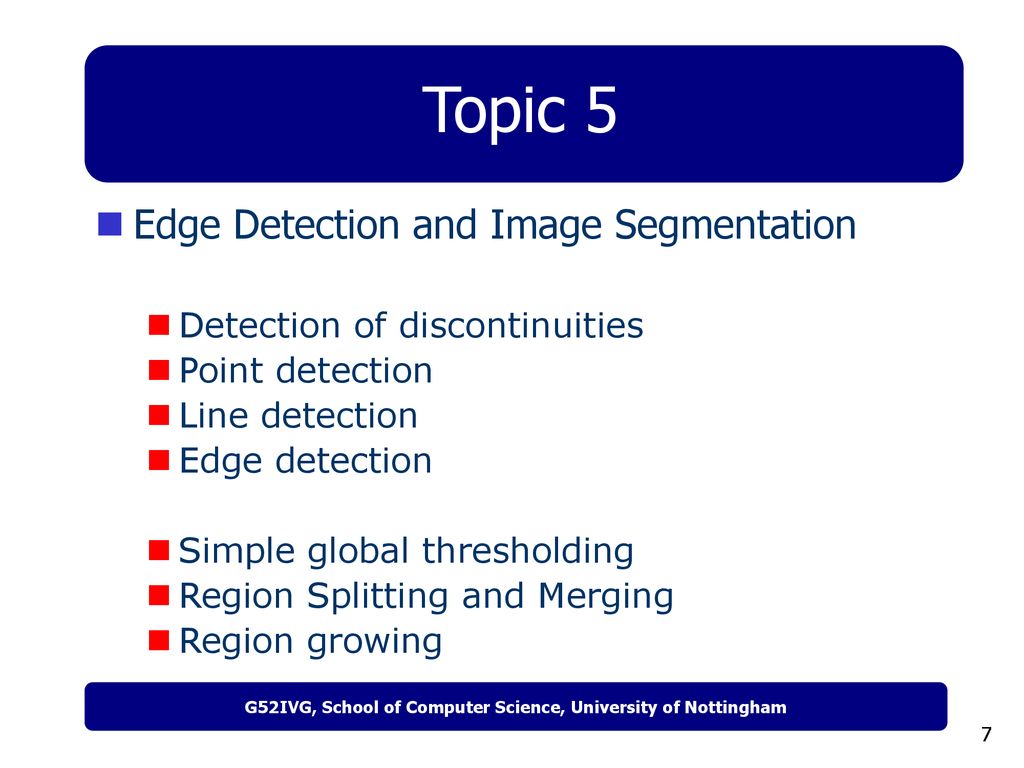 Topic 5

Edge Detection and Image Segmentation

Detection of discontinuities
Point detection
Line detection
Edge detection

Simple global thresholding
Region Splitting and Merging
Region growing

G52IVG, School of Computer Science, University of Nottingham

7